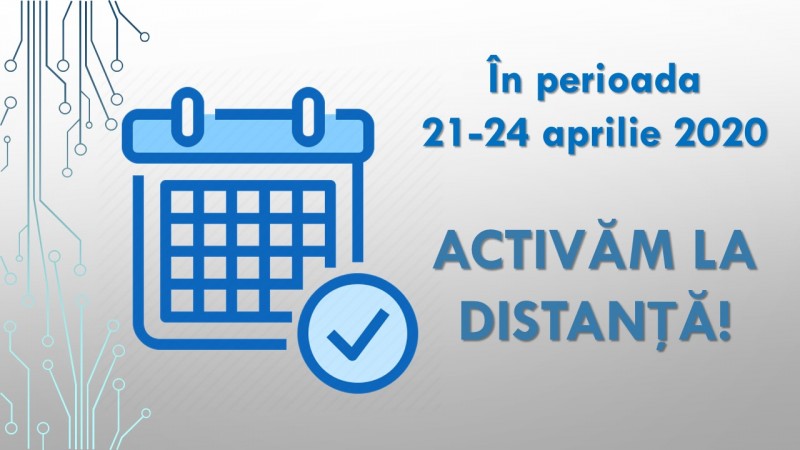 În perioada
21-24 aprilie 2020

ACTIVĂM LA DISTANȚĂ!